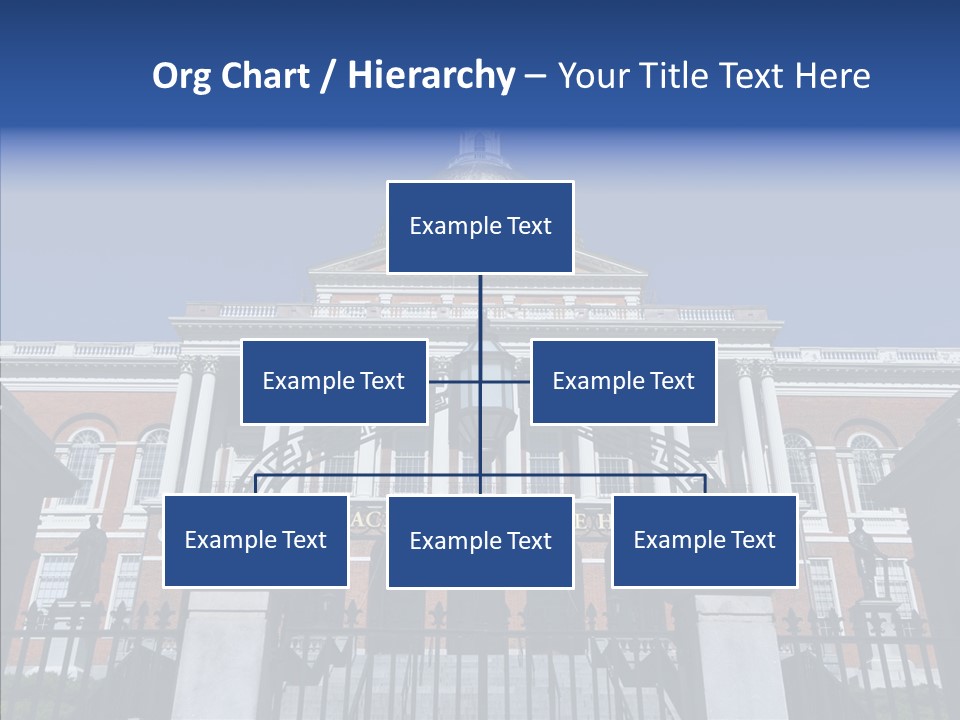 Org Chart / Hierarchy – Your Title Text Here

Example Text

Example Text

Example Text

Example Text

Example Text

Example Text